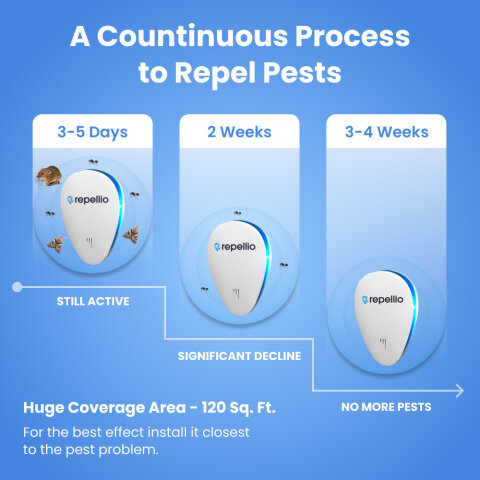 A Countinuous Process to Repel Pests

3-5 Days

repellio

STILL ACTIVE

2 Weeks

repellio

SIGNIFICANT DECLINE

3-4 Weeks

repellio

NO MORE PESTS

Huge Coverage Area - 120 Sq. Ft.

For the best effect install it closest to the pest problem.